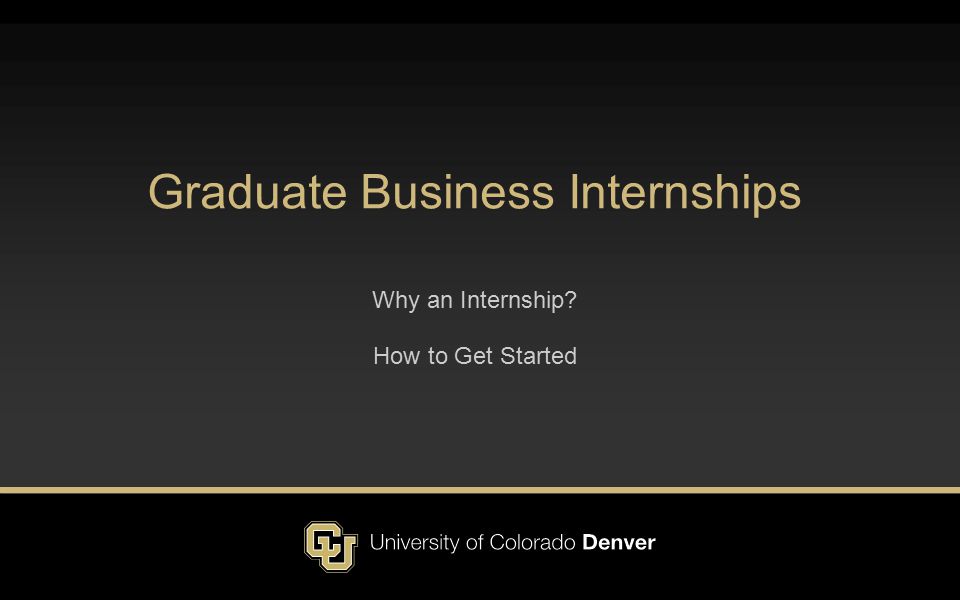 Graduate Business Internships

Why an Internship?

How to Get Started

CU University of Colorado Denver